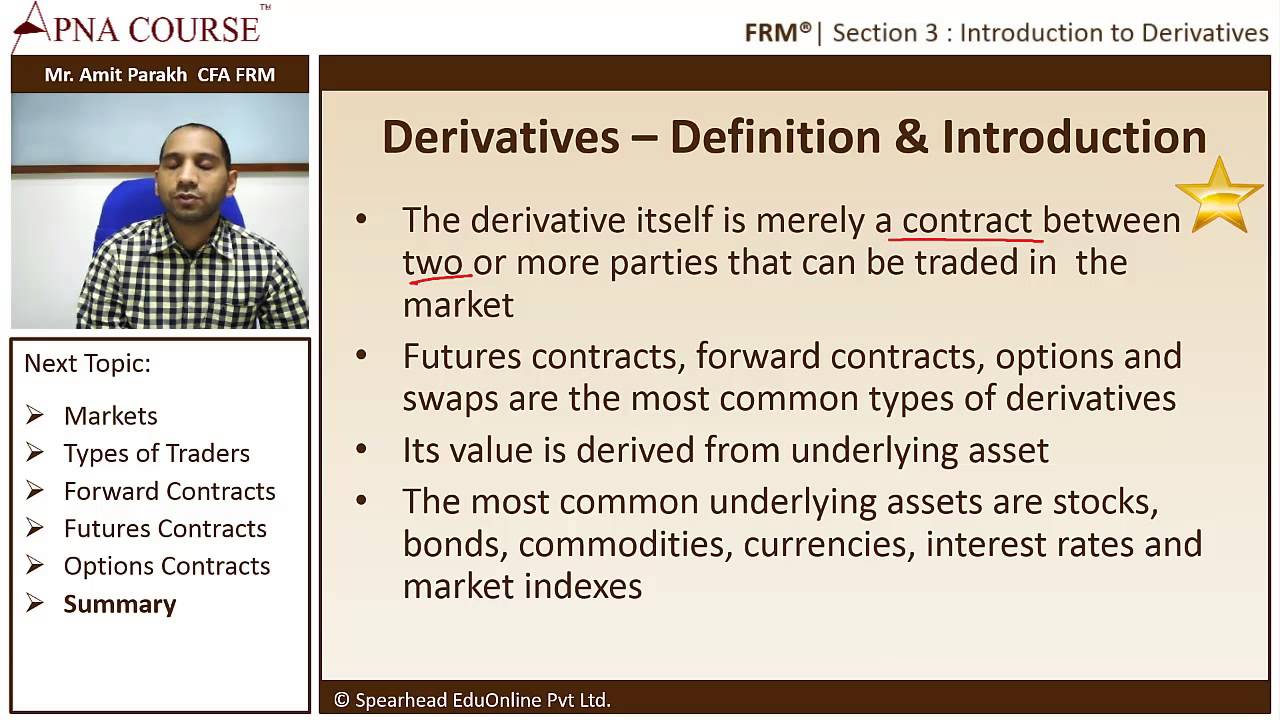 APNA COURSE™

FRM® | Section 3 : Introduction to Derivatives

Mr. Amit Parakh CFA FRM

Next Topic:

➢ Markets
➢ Types of Traders
➢ Forward Contracts
➢ Futures Contracts
➢ Options Contracts
➢ Summary

Derivatives – Definition & Introduction

• The derivative itself is merely a contract between two or more parties that can be traded in the market
• Futures contracts, forward contracts, options and swaps are the most common types of derivatives
• Its value is derived from underlying asset
• The most common underlying assets are stocks, bonds, commodities, currencies, interest rates and market indexes

© Spearhead EduOnline Pvt Ltd.